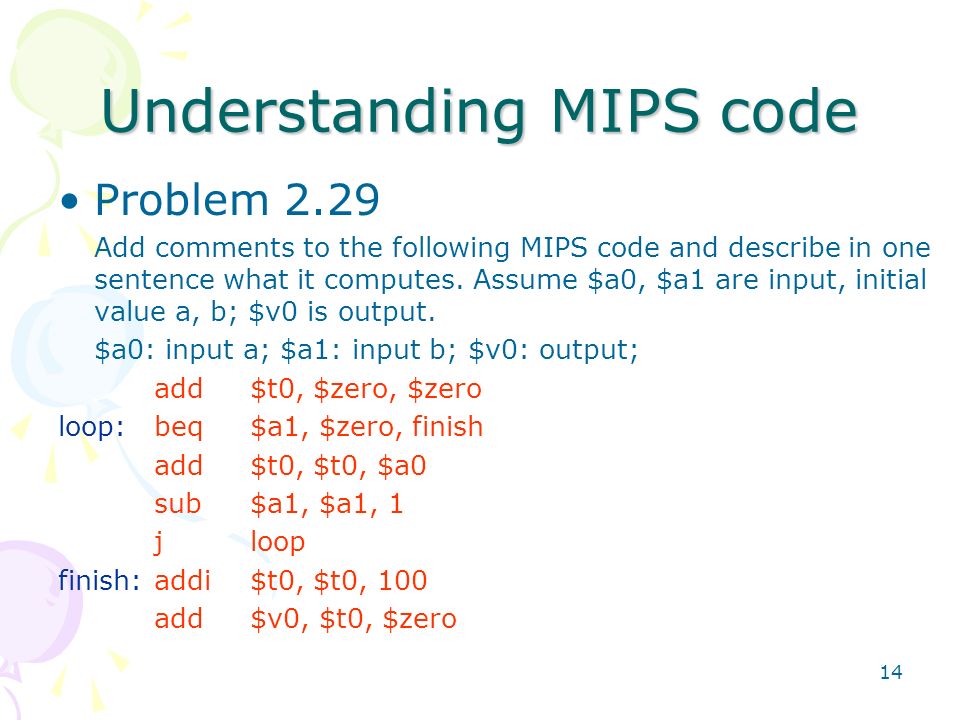 Understanding MIPS code

• Problem 2.29

Add comments to the following MIPS code and describe in one sentence what it computes. Assume \$a0, \$a1 are input, initial value a, b; \$v0 is output.

\$a0: input a; \$a1: input b; \$v0: output;

add \$t0, \$zero, \$zero
loop: beq \$a1, \$zero, finish
add \$t0, \$t0, \$a0
sub \$a1, \$a1, 1
j loop
finish: addi \$t0, \$t0, 100
add \$v0, \$t0, \$zero

14